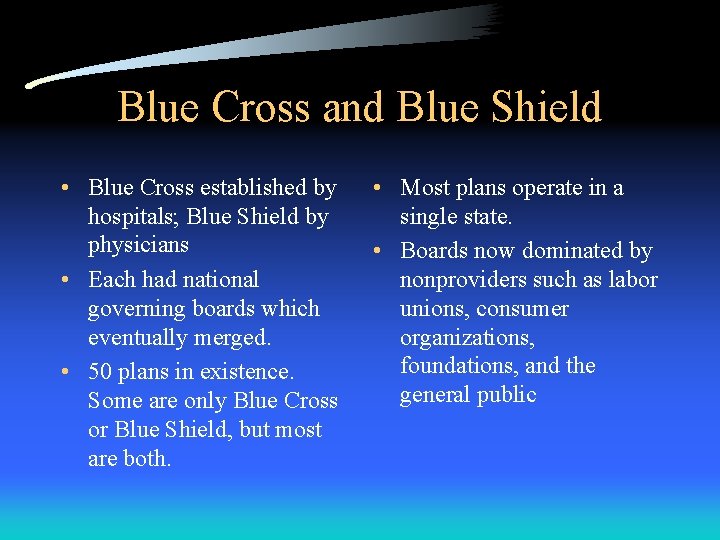 Blue Cross and Blue Shield

• Blue Cross established by hospitals; Blue Shield by physicians
• Each had national governing boards which eventually merged.
• 50 plans in existence. Some are only Blue Cross or Blue Shield, but most are both.

• Most plans operate in a single state.
• Boards now dominated by nonproviders such as labor unions, consumer organizations, foundations, and the general public